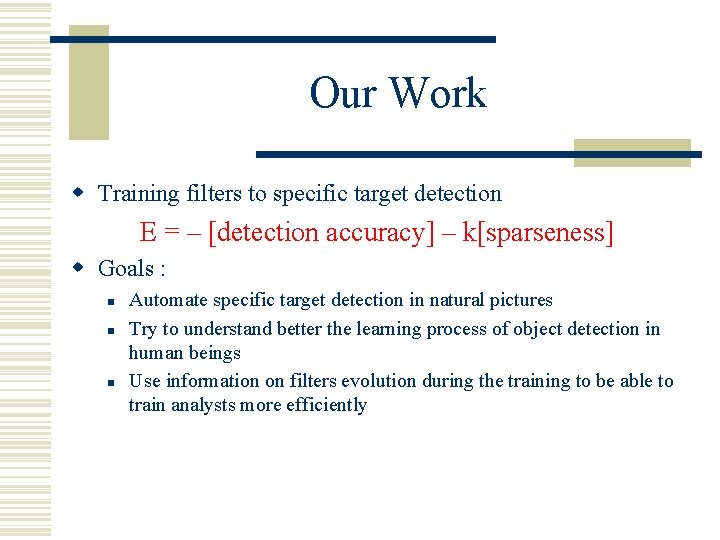 Our Work

Training filters to specific target detection

E = – [detection accuracy] – k[sparseness]

Goals :

Automate specific target detection in natural pictures

Try to understand better the learning process of object detection in human beings

Use information on filters evolution during the training to be able to train analysts more efficiently